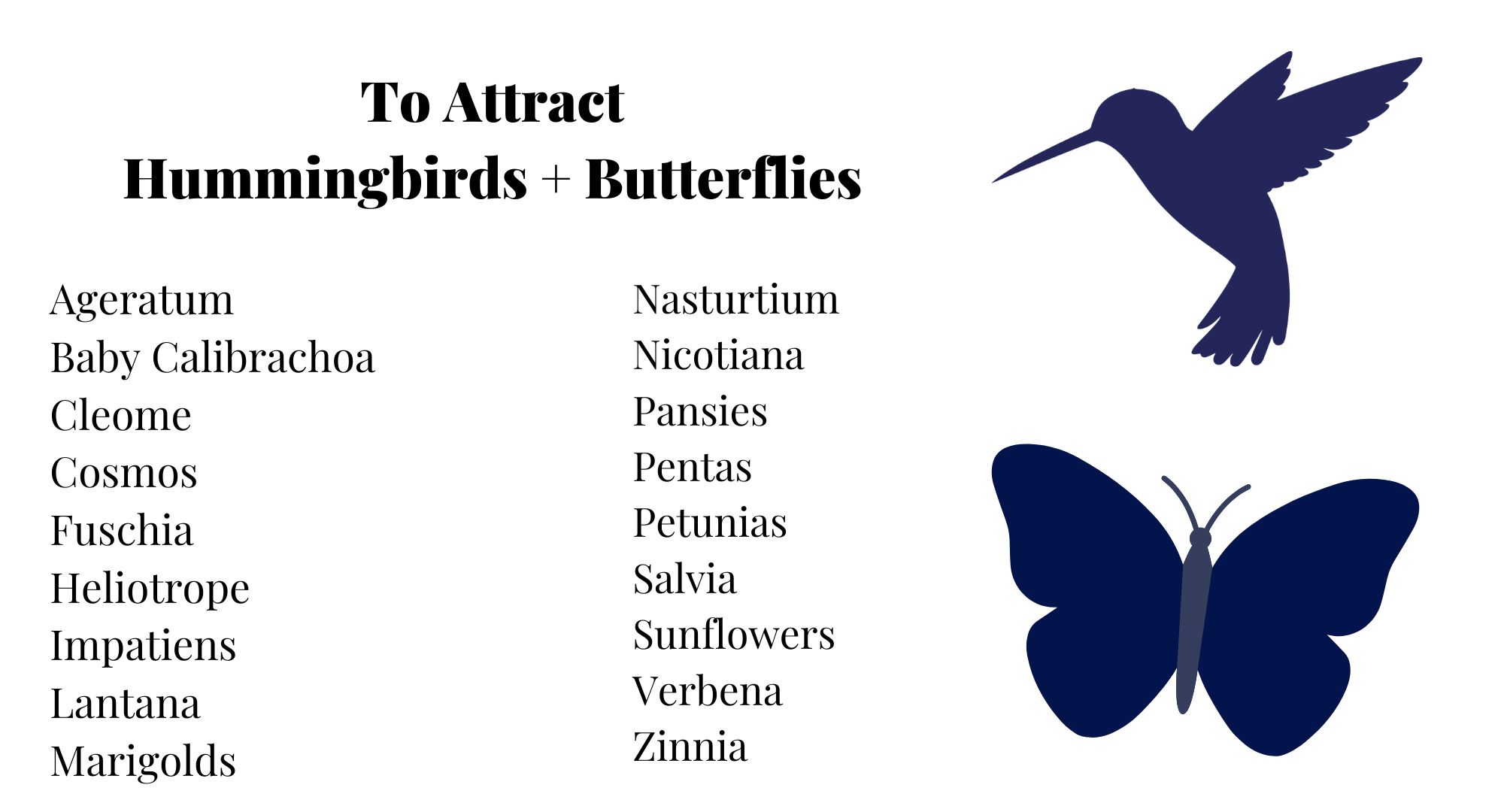 To Attract
Hummingbirds + Butterflies

Ageratum
Baby Calibrachoa
Cleome
Cosmos
Fuschia
Heliotrope
Impatiens
Lantana
Marigolds

Nasturtium
Nicotiana
Pansies
Pentas
Petunias
Salvia
Sunflowers
Verbena
Zinnia